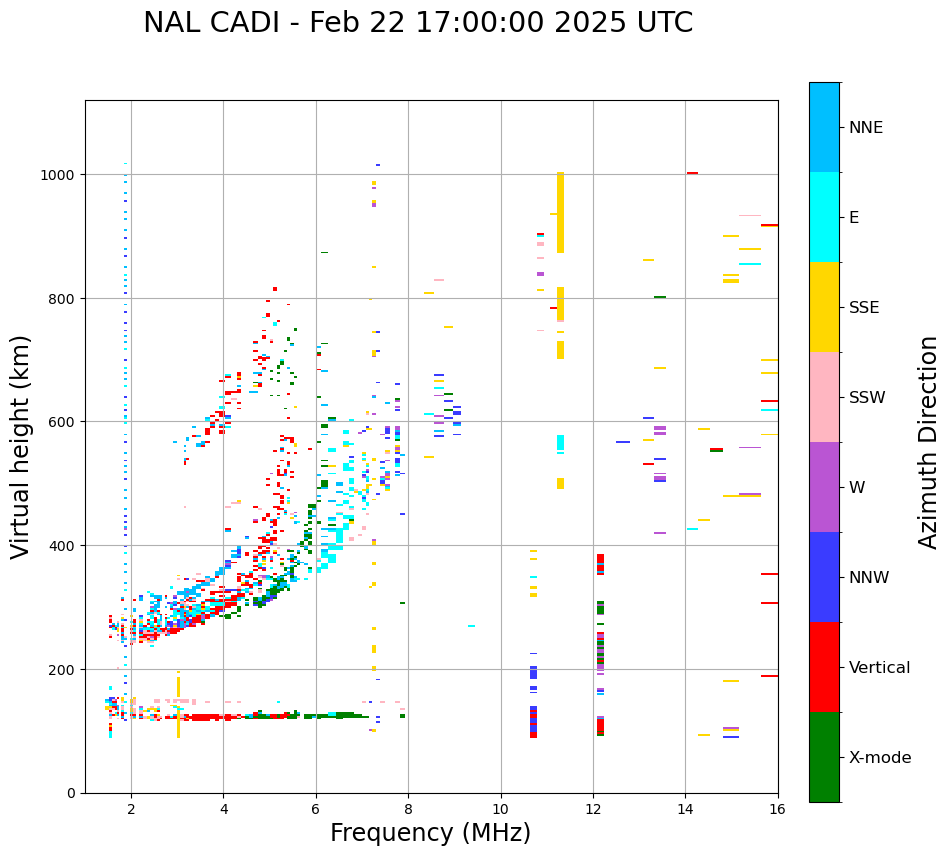 NAL CADI - Feb 22 17:00:00 2025 UTC

Virtual height (km)

1000
800
600
400
200
0

2
4
6
8
10
12
14
16

Frequency (MHz)

NNE
E
SSE
SSW
W
NNW
Vertical
X-mode

Azimuth Direction